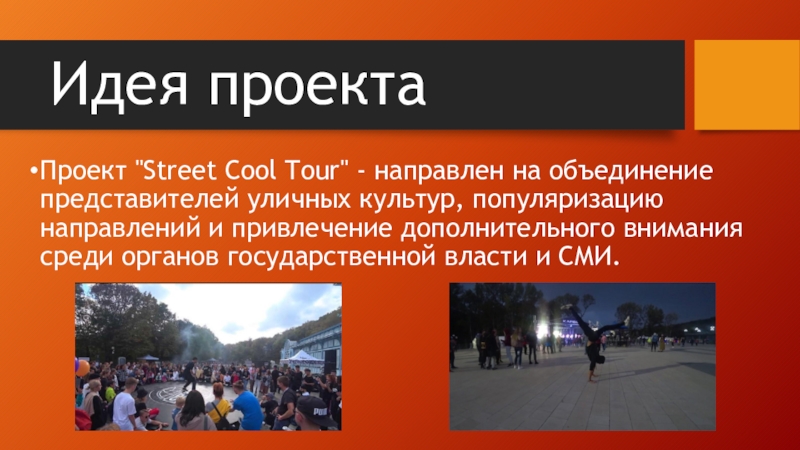 Идея проекта

•Проект "Street Cool Tour" - направлен на объединение представителей уличных культур, популяризацию направлений и привлечение дополнительного внимания среди органов государственной власти и СМИ.